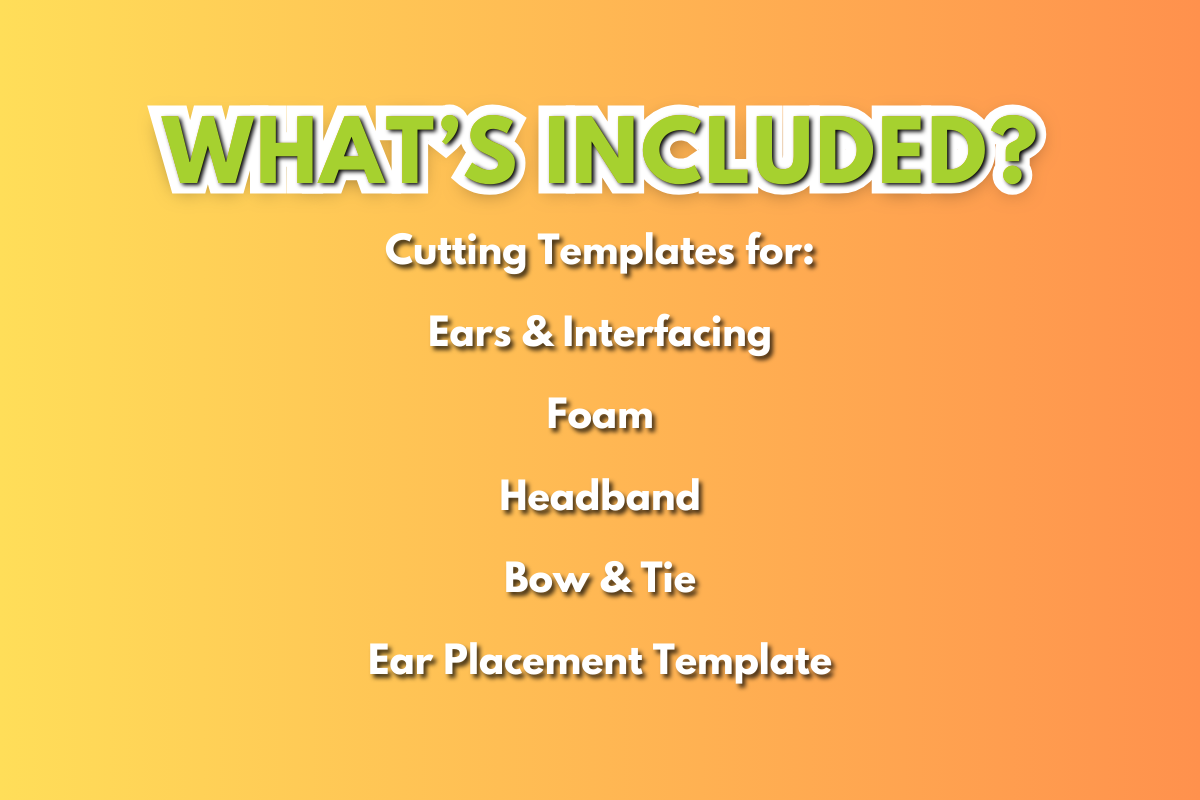 WHAT'S INCLUDED?

Cutting Templates for:

Ears & Interfacing

Foam

Headband

Bow & Tie

Ear Placement Template